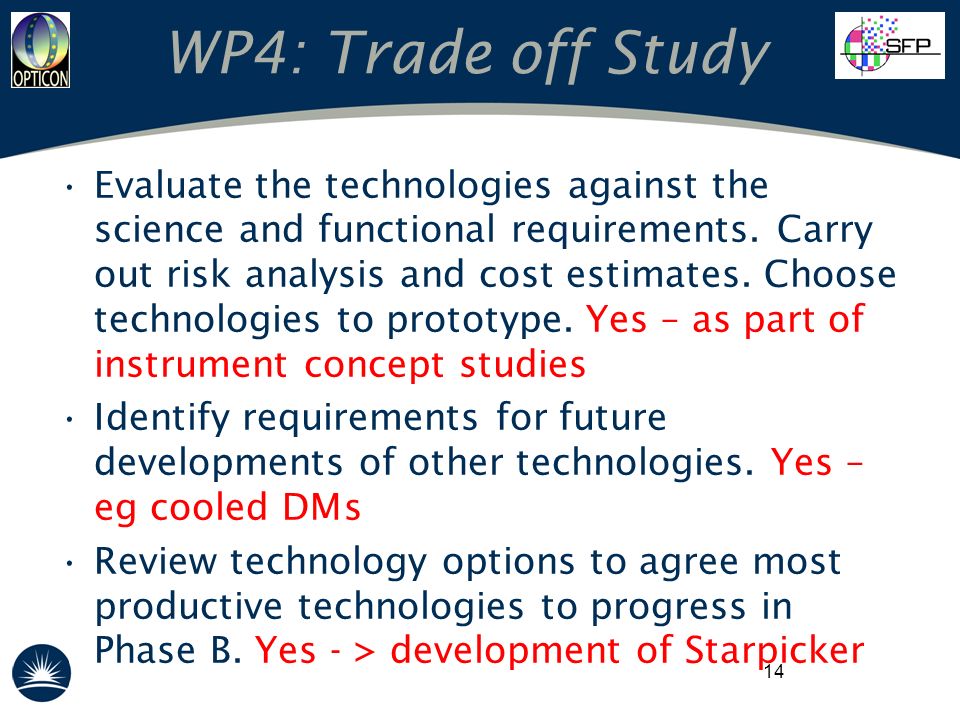 OPTICON

WP4: Trade off Study

SFP

• Evaluate the technologies against the science and functional requirements. Carry out risk analysis and cost estimates. Choose technologies to prototype. Yes – as part of instrument concept studies

• Identify requirements for future developments of other technologies. Yes – eg cooled DMs

• Review technology options to agree most productive technologies to progress in Phase B. Yes - > development of Starpicker

14